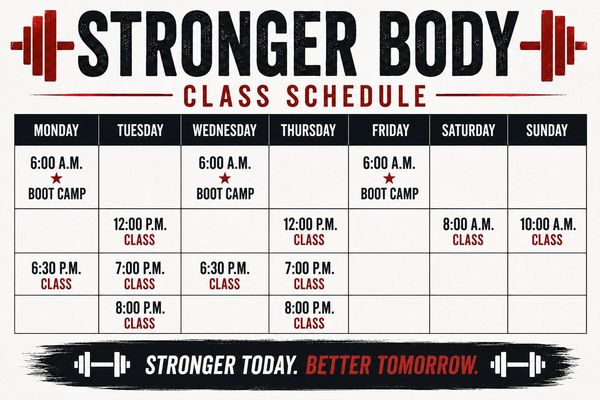 STRONGER BODY
CLASS SCHEDULE

| MONDAY | TUESDAY | WEDNESDAY | THURSDAY | FRIDAY | SATURDAY | SUNDAY |
|---|---|---|---|---|---|---|
| 6:00 A.M. ★ BOOT CAMP | | 6:00 A.M. ★ BOOT CAMP | | 6:00 A.M. ★ BOOT CAMP | | |
| | 12:00 P.M. CLASS | | 12:00 P.M. CLASS | | 8:00 A.M. CLASS | 10:00 A.M. CLASS |
| 6:30 P.M. CLASS | 7:00 P.M. CLASS | 6:30 P.M. CLASS | 7:00 P.M. CLASS | | | |
| | 8:00 P.M. CLASS | | 8:00 P.M. CLASS | | | |

STRONGER TODAY. BETTER TOMORROW.